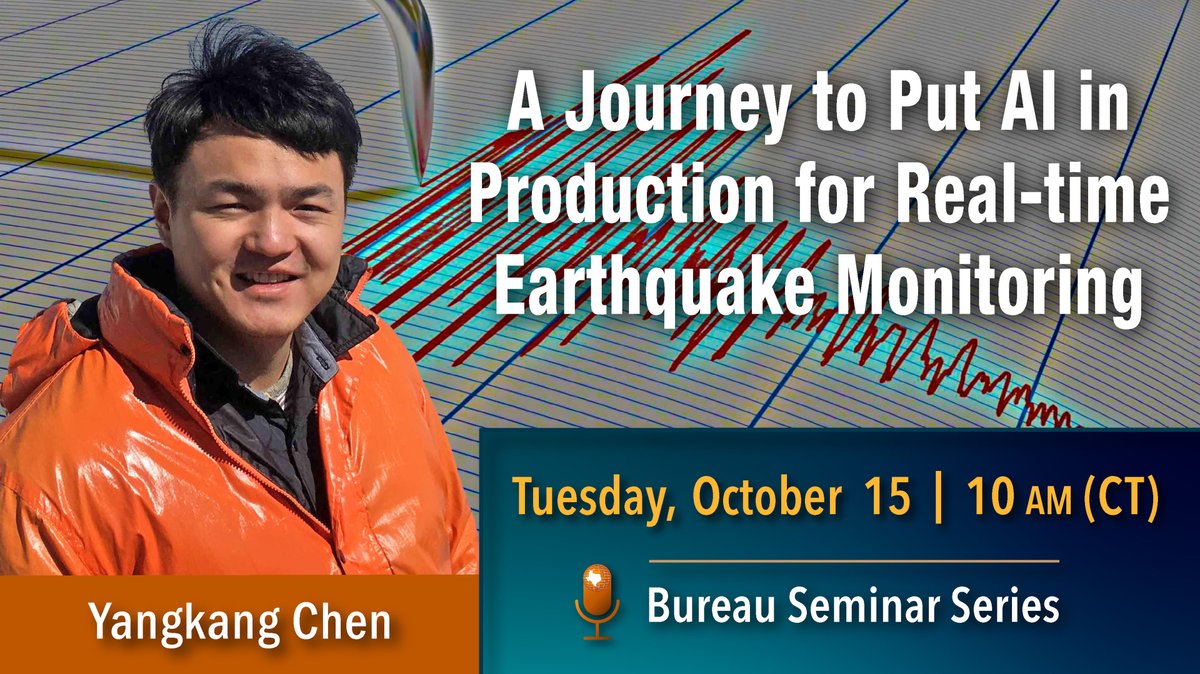 A Journey to Put AI in Production for Real-time Earthquake Monitoring

Tuesday, October 15 | 10 AM (CT)

Bureau Seminar Series

Yangkang Chen